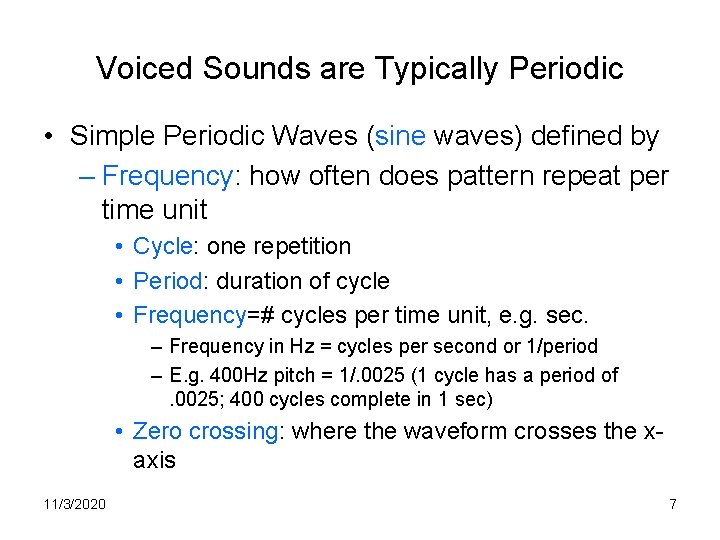 Voiced Sounds are Typically Periodic

• Simple Periodic Waves (sine waves) defined by
– Frequency: how often does pattern repeat per time unit
• Cycle: one repetition
• Period: duration of cycle
• Frequency=# cycles per time unit, e.g. sec.
– Frequency in Hz = cycles per second or 1/period
– E.g. 400Hz pitch = 1/.0025 (1 cycle has a period of .0025; 400 cycles complete in 1 sec)
• Zero crossing: where the waveform crosses the x-axis

11/3/2020

7